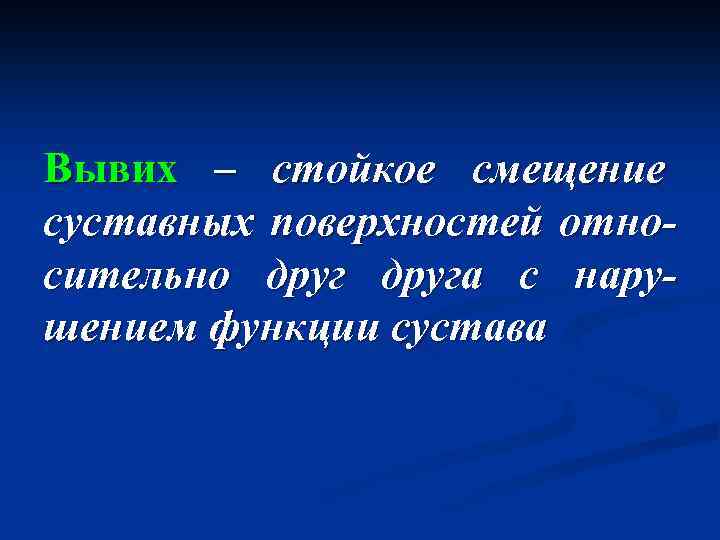 Вывих – стойкое смещение суставных поверхностей относительно друг друга с нарушением функции сустава